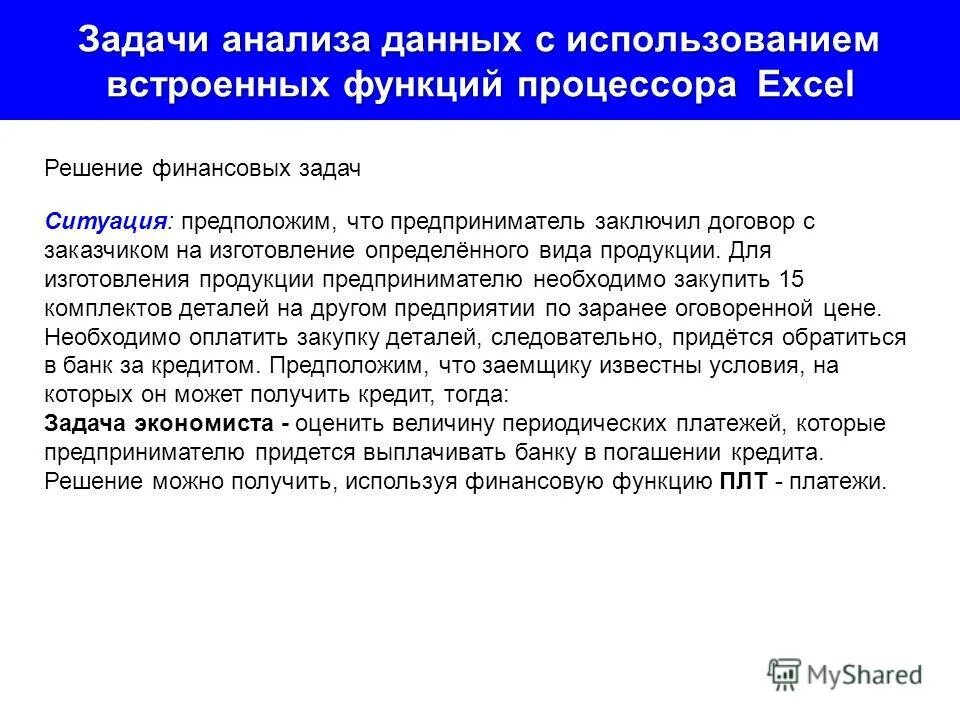 Задачи анализа данных с использованием встроенных функций процессора Excel

Решение финансовых задач

Ситуация: предположим, что предприниматель заключил договор с заказчиком на изготовление определённого вида продукции. Для изготовления продукции предпринимателю необходимо закупить 15 комплектов деталей на другом предприятии по заранее оговоренной цене. Необходимо оплатить закупку деталей, следовательно, придётся обратиться в банк за кредитом. Предположим, что заемщику известны условия, на которых он может получить кредит, тогда:
Задача экономиста - оценить величину периодических платежей, которые предпринимателю придется выплачивать банку в погашении кредита. Решение можно получить, используя финансовую функцию ПЛТ - платежи.

MyShared